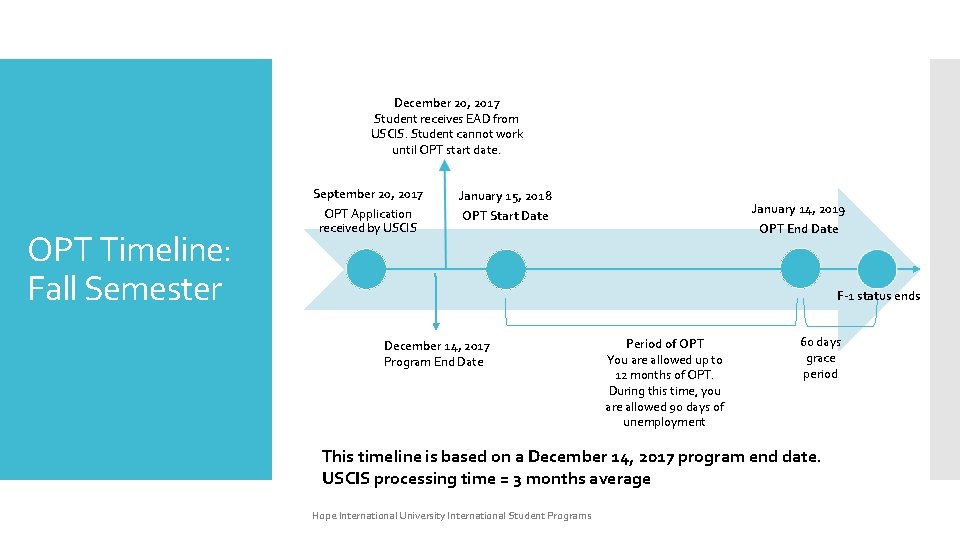 OPT Timeline: Fall Semester

December 20, 2017
Student receives EAD from USCIS. Student cannot work until OPT start date.

September 20, 2017
OPT Application received by USCIS

January 15, 2018
OPT Start Date

January 14, 2019
OPT End Date

F-1 status ends

December 14, 2017
Program End Date

Period of OPT
You are allowed up to 12 months of OPT. During this time, you are allowed 90 days of unemployment

60 days grace period

This timeline is based on a December 14, 2017 program end date.
USCIS processing time = 3 months average

Hope International University International Student Programs